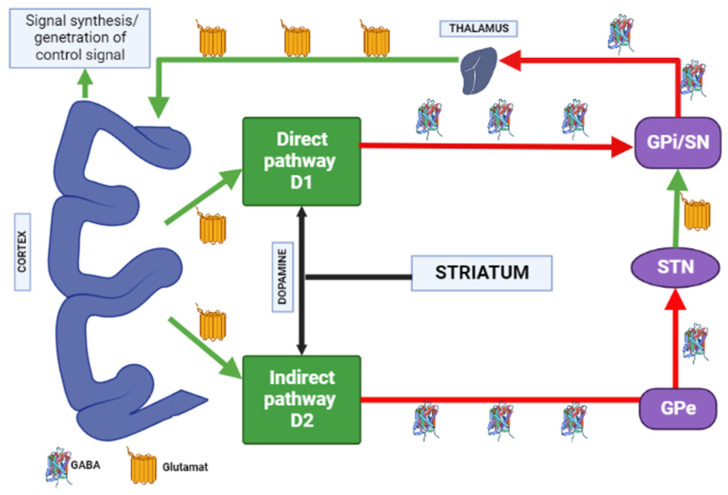 Signal synthesis/ genetration of control signal

THALAMUS

CORTEX

Direct pathway D1

GPi/SN

DOPAMINE

STRIATUM

STN

Indirect pathway D2

GPe

GABA

Glutamat